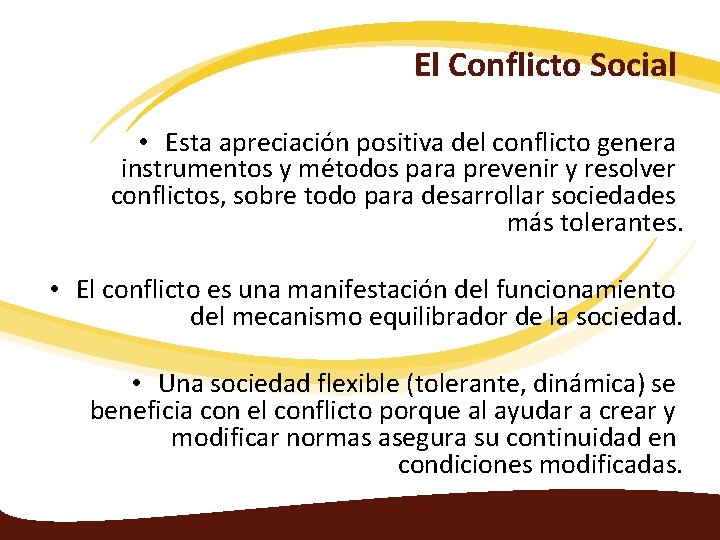 El Conflicto Social

• Esta apreciación positiva del conflicto genera instrumentos y métodos para prevenir y resolver conflictos, sobre todo para desarrollar sociedades más tolerantes.

• El conflicto es una manifestación del funcionamiento del mecanismo equilibrador de la sociedad.

• Una sociedad flexible (tolerante, dinámica) se beneficia con el conflicto porque al ayudar a crear y modificar normas asegura su continuidad en condiciones modificadas.